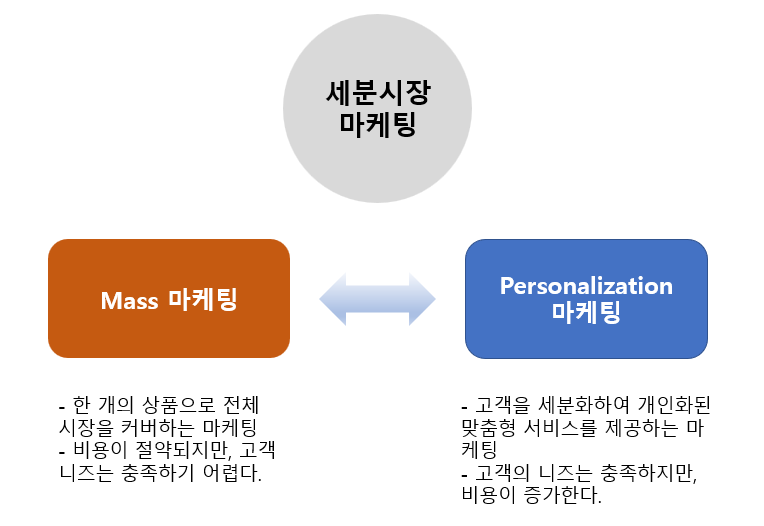 세분시장 마케팅

Mass 마케팅

Personalization 마케팅

- 한 개의 상품으로 전체 시장을 커버하는 마케팅
- 비용이 절약되지만, 고객 니즈는 충족하기 어렵다.

- 고객을 세분화하여 개인화된 맞춤형 서비스를 제공하는 마케팅
- 고객의 니즈는 충족하지만, 비용이 증가한다.